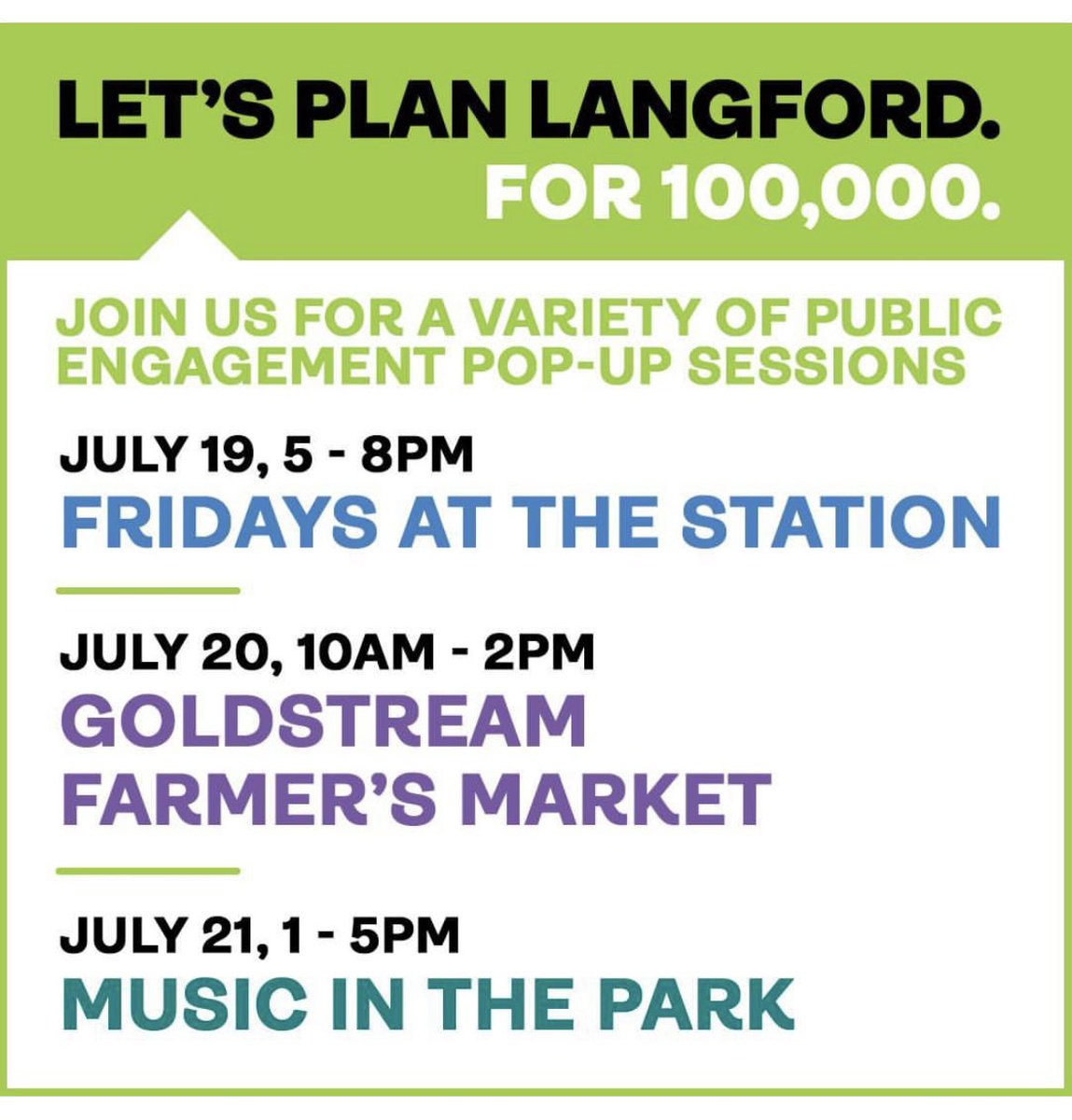 LET'S PLAN LANGFORD.
FOR 100,000.

JOIN US FOR A VARIETY OF PUBLIC ENGAGEMENT POP-UP SESSIONS

JULY 19, 5 - 8PM
FRIDAYS AT THE STATION

JULY 20, 10AM - 2PM
GOLDSTREAM FARMER'S MARKET

JULY 21, 1 - 5PM
MUSIC IN THE PARK